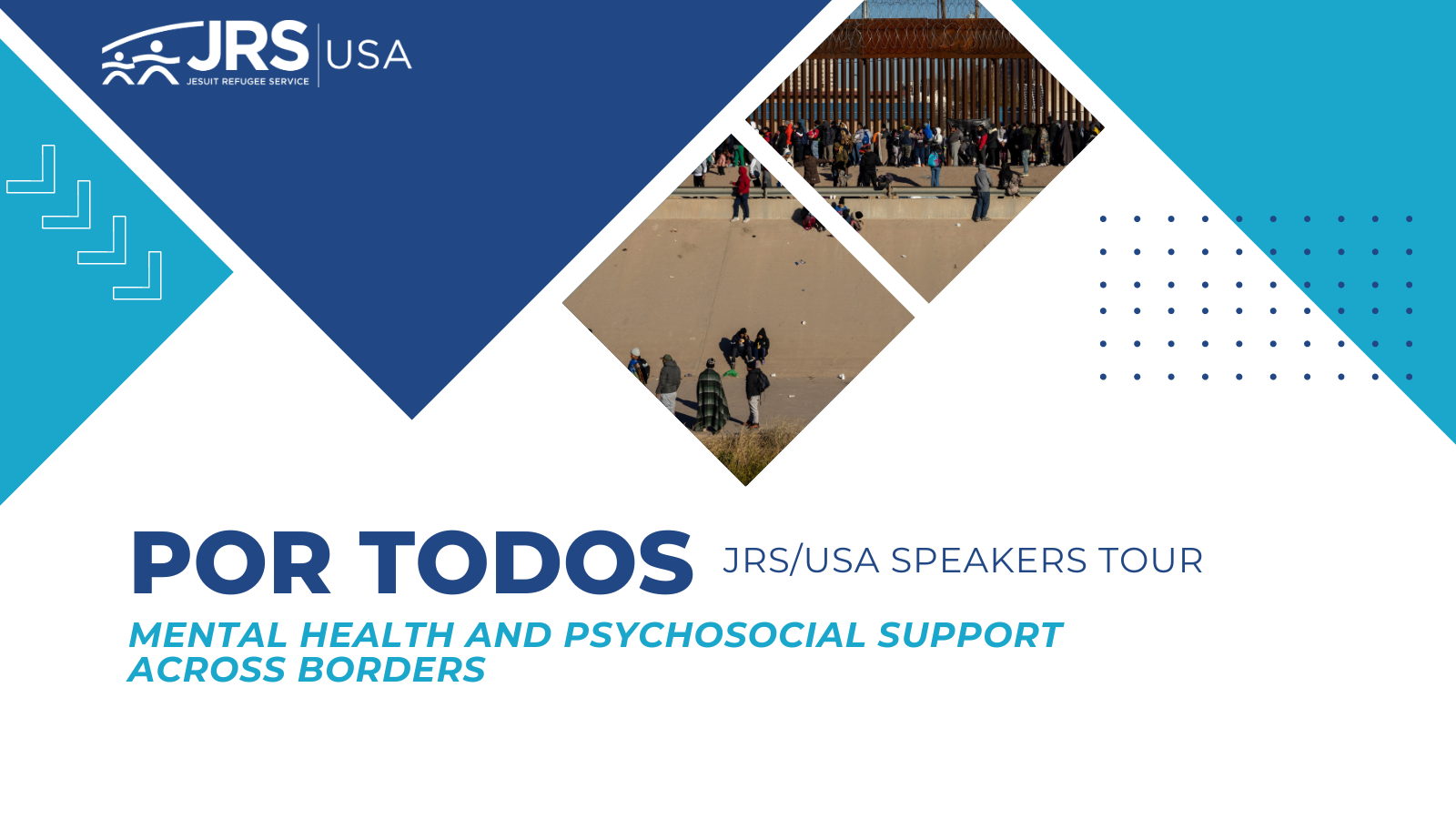 JRS USA
JESUIT REFUGEE SERVICE

POR TODOS JRS/USA SPEAKERS TOUR

MENTAL HEALTH AND PSYCHOSOCIAL SUPPORT ACROSS BORDERS